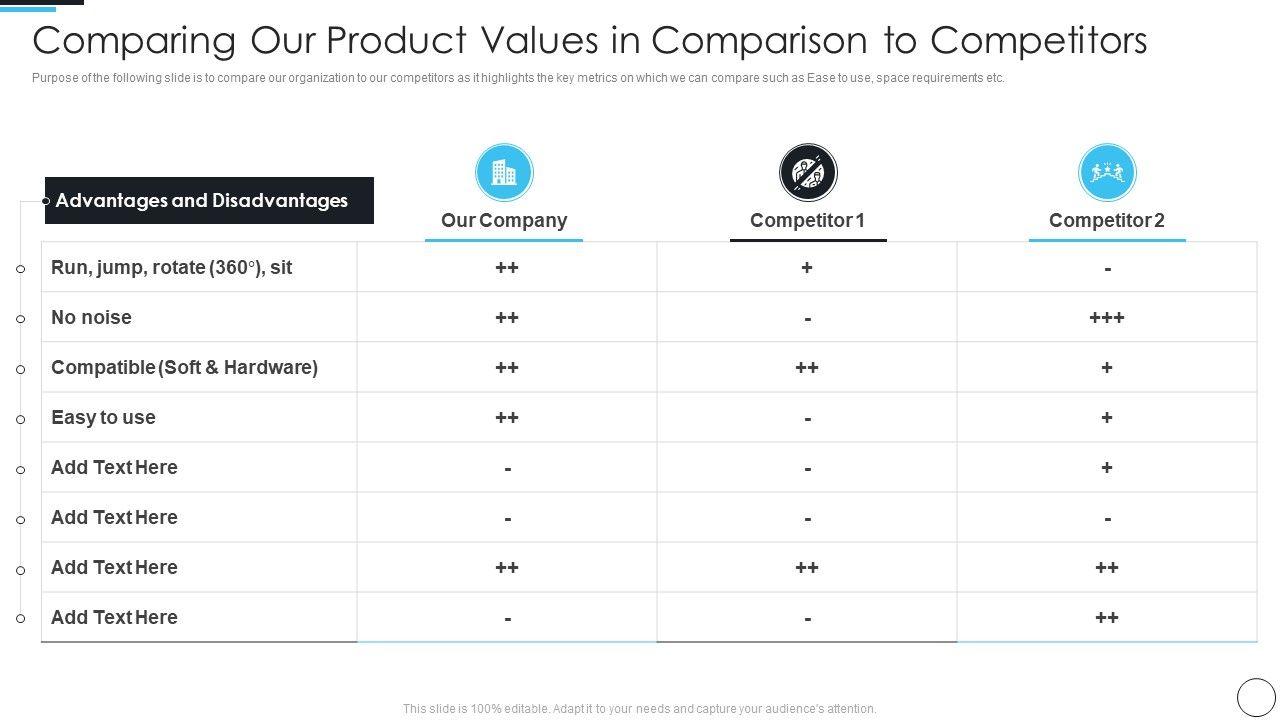 Comparing Our Product Values in Comparison to Competitors

Purpose of the following slide is to compare our organization to our competitors as it highlights the key metrics on which we can compare such as Ease to use, space requirements etc.

| Advantages and Disadvantages | Our Company | Competitor 1 | Competitor 2 |
|---|---|---|---|
| Run, jump, rotate (360°), sit | ++ | + | - |
| No noise | ++ | - | +++ |
| Compatible (Soft & Hardware) | ++ | ++ | + |
| Easy to use | ++ | - | + |
| Add Text Here | - | - | + |
| Add Text Here | - | - | - |
| Add Text Here | ++ | ++ | ++ |
| Add Text Here | - | - | ++ |

This slide is 100% editable. Adapt it to your needs and capture your audience's attention.